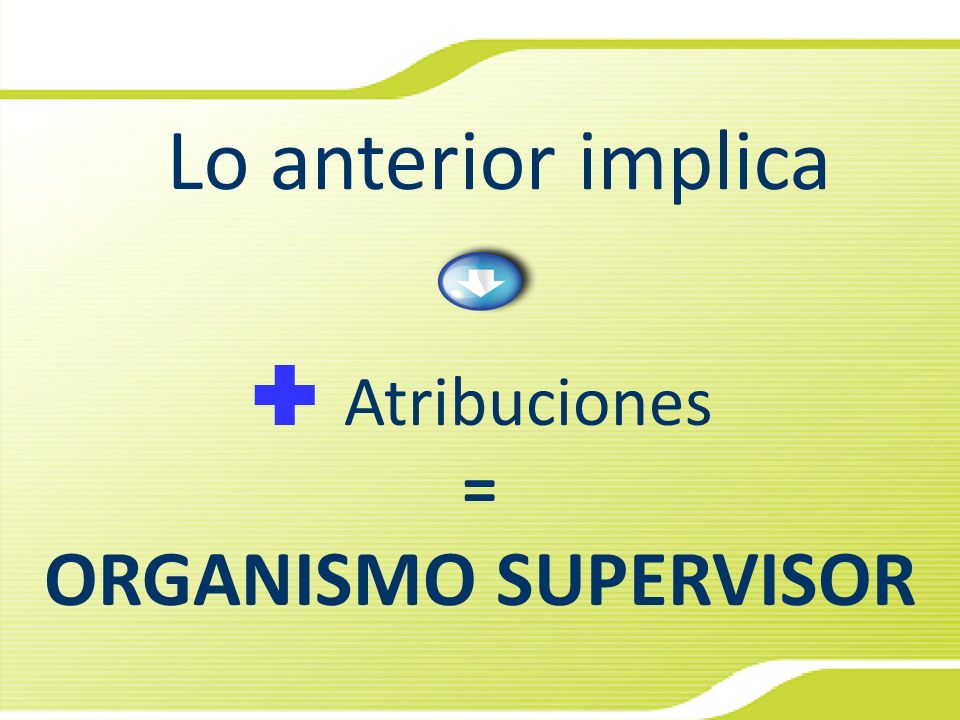 Lo anterior implica

+ Atribuciones
=
ORGANISMO SUPERVISOR